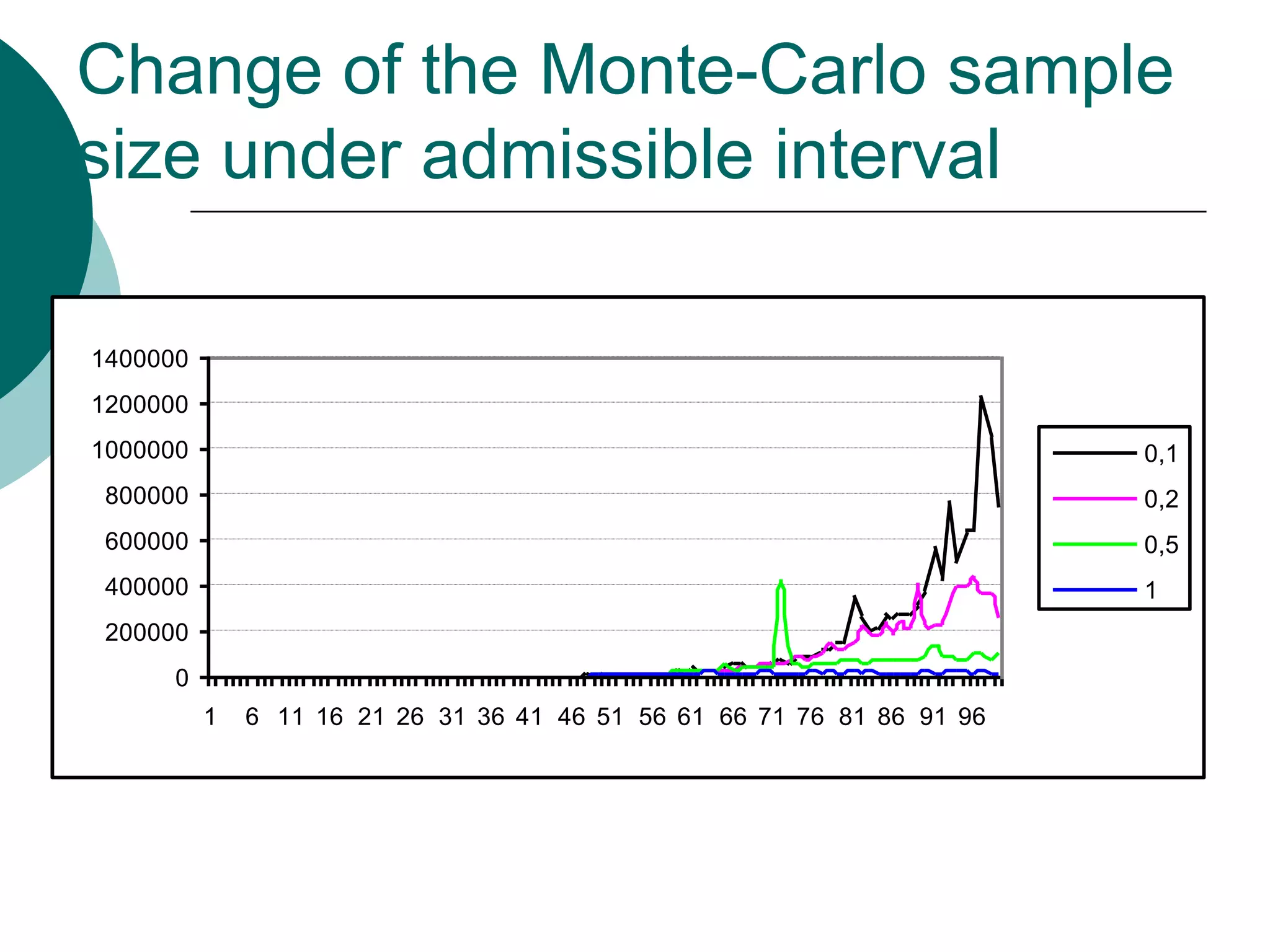 Change of the Monte-Carlo sample size under admissible interval

1400000
1200000
1000000
800000
600000
400000
200000
0

1 6 11 16 21 26 31 36 41 46 51 56 61 66 71 76 81 86 91 96

0,1
0,2
0,5
1